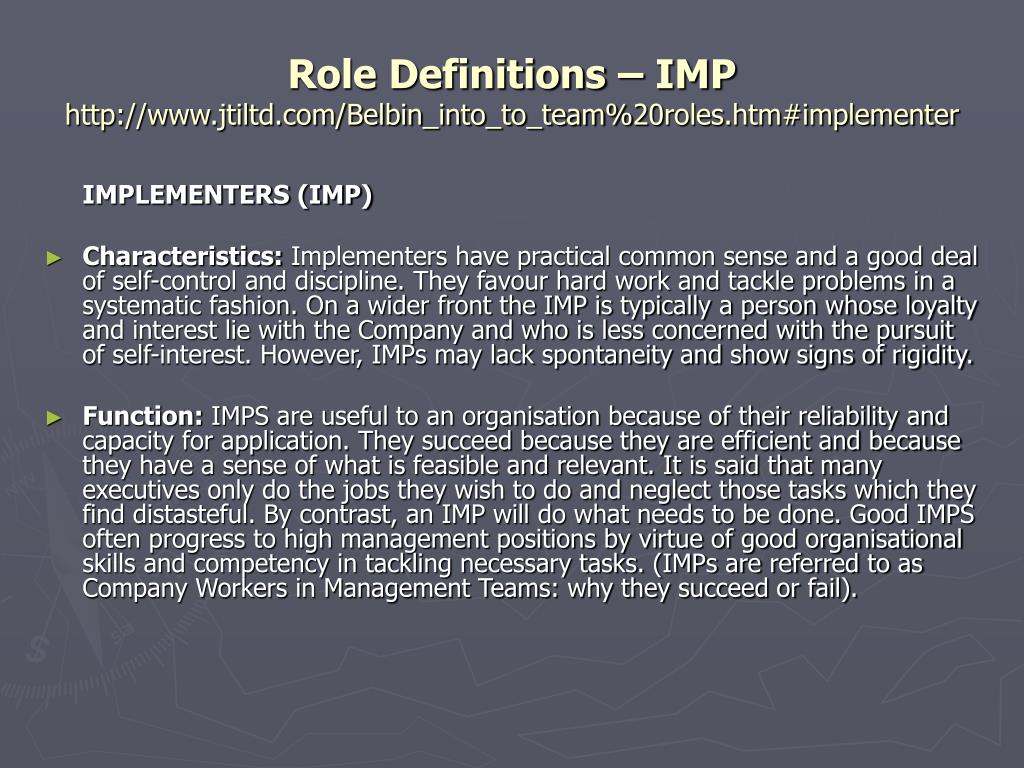 Role Definitions – IMP
http://www.jtiltd.com/Belbin_into_to_team%20roles.htm#implementer

IMPLEMENTERS (IMP)

► Characteristics: Implementers have practical common sense and a good deal of self-control and discipline. They favour hard work and tackle problems in a systematic fashion. On a wider front the IMP is typically a person whose loyalty and interest lie with the Company and who is less concerned with the pursuit of self-interest. However, IMPs may lack spontaneity and show signs of rigidity.

► Function: IMPS are useful to an organisation because of their reliability and capacity for application. They succeed because they are efficient and because they have a sense of what is feasible and relevant. It is said that many executives only do the jobs they wish to do and neglect those tasks which they find distasteful. By contrast, an IMP will do what needs to be done. Good IMPS often progress to high management positions by virtue of good organisational skills and competency in tackling necessary tasks. (IMPs are referred to as Company Workers in Management Teams: why they succeed or fail).